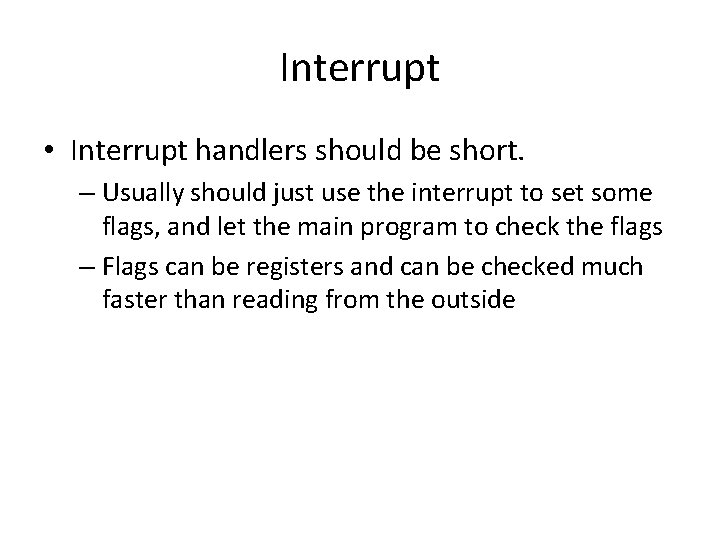 Interrupt

• Interrupt handlers should be short.

– Usually should just use the interrupt to set some flags, and let the main program to check the flags

– Flags can be registers and can be checked much faster than reading from the outside